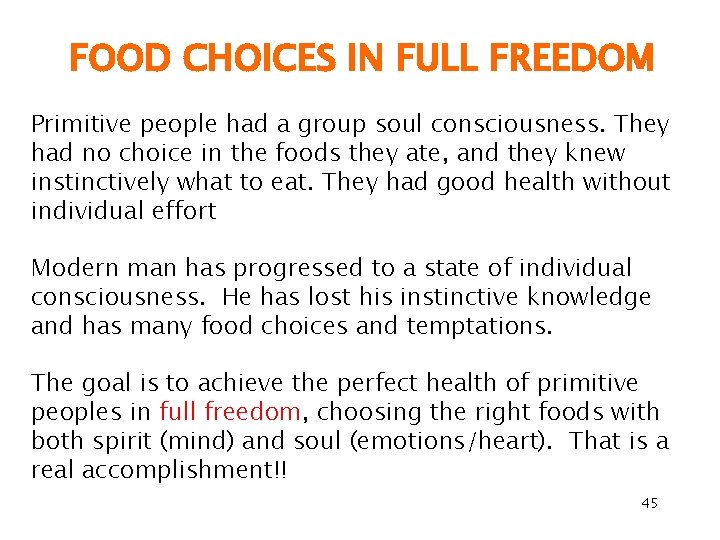 FOOD CHOICES IN FULL FREEDOM

Primitive people had a group soul consciousness. They had no choice in the foods they ate, and they knew instinctively what to eat. They had good health without individual effort

Modern man has progressed to a state of individual consciousness. He has lost his instinctive knowledge and has many food choices and temptations.

The goal is to achieve the perfect health of primitive peoples in full freedom, choosing the right foods with both spirit (mind) and soul (emotions/heart). That is a real accomplishment!!

45